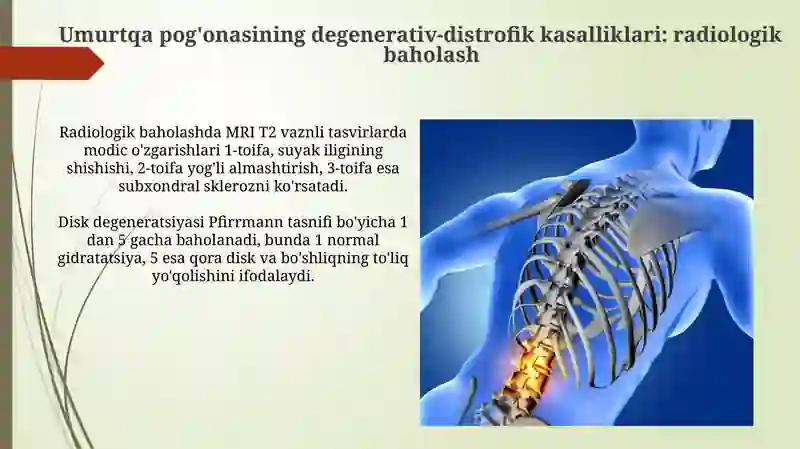 Umurtqa pog'onasining degenerativ-distrofik kasalliklari: radiologik baholash

Radiologik baholashda MRI T2 vaznli tasvirlarda modic o'zgarishlari 1-toifa, suyak iligining shishishi, 2-toifa yog'li almashtirish, 3-toifa esa subxondral sklerozni ko'rsatadi.

Disk degeneratsiyasi Pfirrmann tasnifi bo'yicha 1 dan 5 gacha baholanadi, bunda 1 normal gidratatsiya, 5 esa qora disk va bo'shliqning to'liq yo'qolishini ifodalaydi.